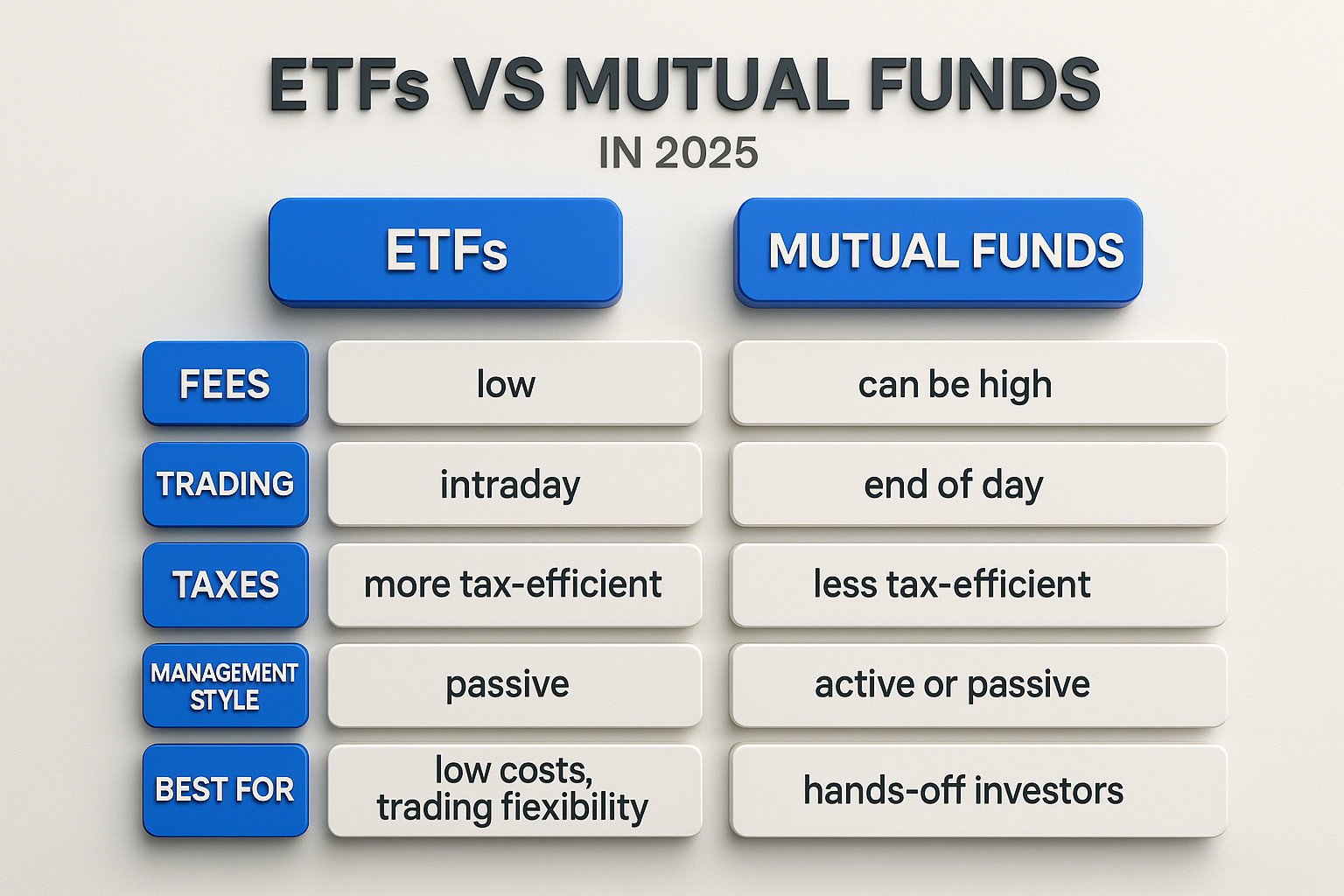 ETFs VS MUTUAL FUNDS

IN 2025

| | ETFs | MUTUAL FUNDS |
|---|---|---|
| FEES | low | can be high |
| TRADING | intraday | end of day |
| TAXES | more tax-efficient | less tax-efficient |
| MANAGEMENT STYLE | passive | active or passive |
| BEST FOR | low costs, trading fiexibility | hands-off investors |